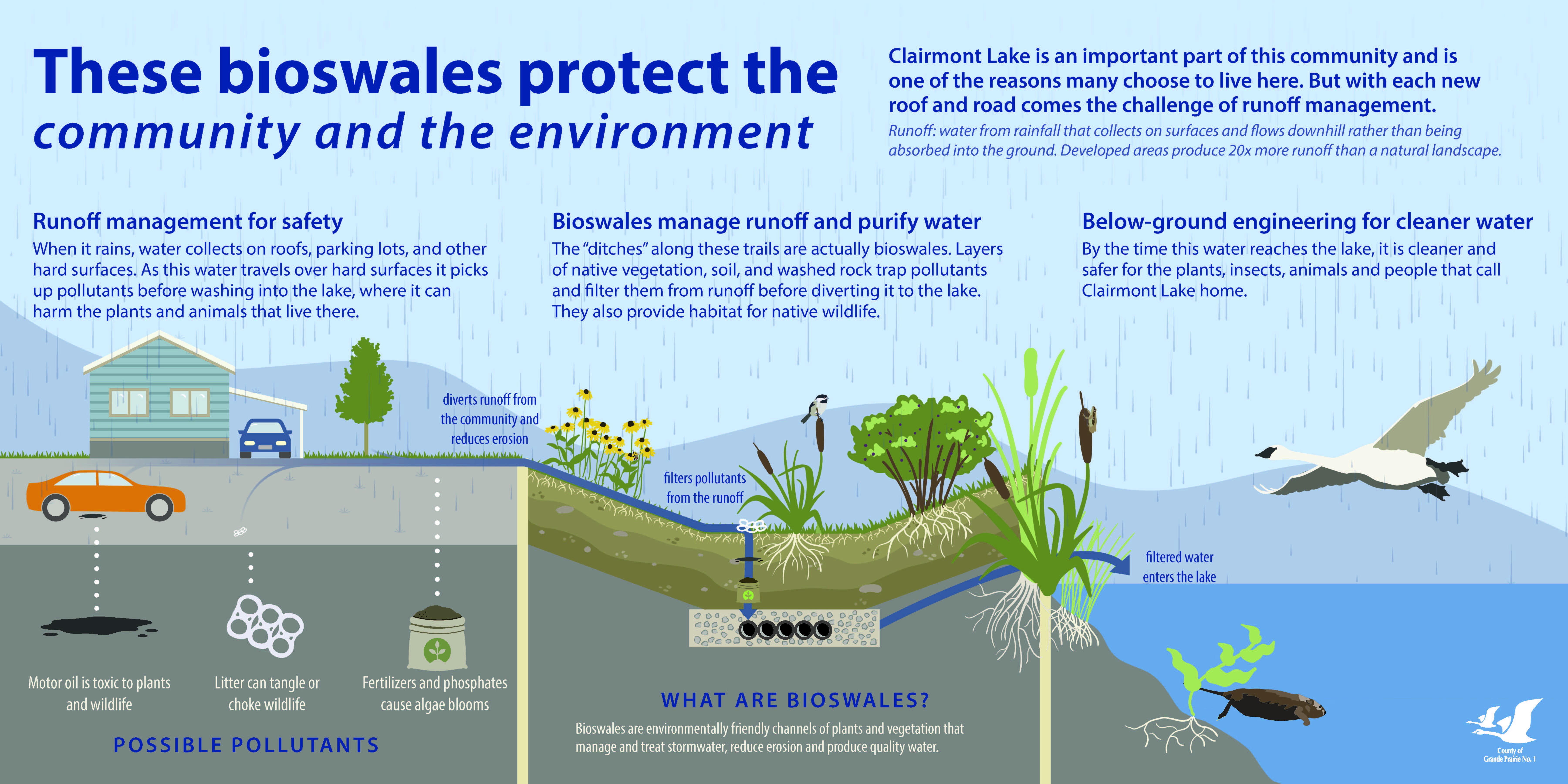 These bioswales protect the community and the environment

Clairmont Lake is an important part of this community and is one of the reasons many choose to live here. But with each new roof and road comes the challenge of runoff management.

Runoff: water from rainfall that collects on surfaces and flows downhill rather than being absorbed into the ground. Developed areas produce 20x more runoff than a natural landscape.

Runoff management for safety

When it rains, water collects on roofs, parking lots, and other hard surfaces. As this water travels over hard surfaces it picks up pollutants before washing into the lake, where it can harm the plants and animals that live there.

Bioswales manage runoff and purify water

The "ditches" along these trails are actually bioswales. Layers of native vegetation, soil, and washed rock trap pollutants and filter them from runoff before diverting it to the lake. They also provide habitat for native wildlife.

Below-ground engineering for cleaner water

By the time this water reaches the lake, it is cleaner and safer for the plants, insects, animals and people that call Clairmont Lake home.

diverts runoff from the community and reduces erosion

filters pollutants from the runoff

filtered water enters the lake

Motor oil is toxic to plants and wildlife

Litter can tangle or choke wildlife

Fertilizers and phosphates cause algae blooms

POSSIBLE POLLUTANTS

WHAT ARE BIOSWALES?

Bioswales are environmentally friendly channels of plants and vegetation that manage and treat stormwater, reduce erosion and produce quality water.

County of Grande Prairie No. 1